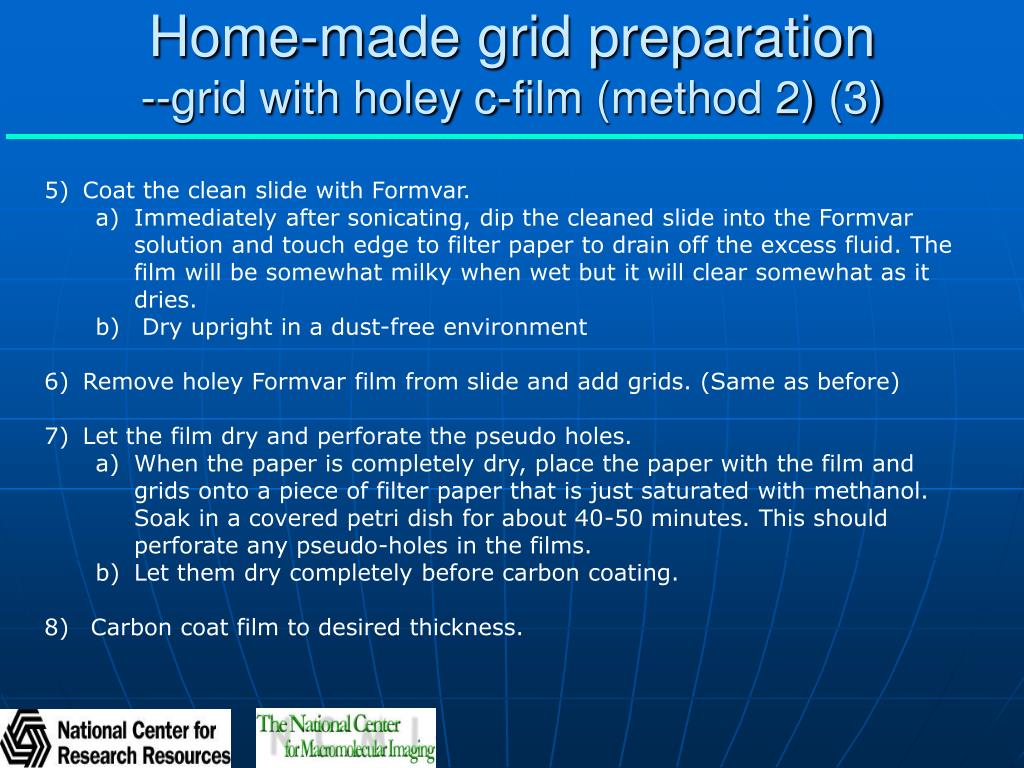 Home-made grid preparation
--grid with holey c-film (method 2) (3)

5) Coat the clean slide with Formvar.
a) Immediately after sonicating, dip the cleaned slide into the Formvar solution and touch edge to filter paper to drain off the excess fluid. The film will be somewhat milky when wet but it will clear somewhat as it dries.
b) Dry upright in a dust-free environment

6) Remove holey Formvar film from slide and add grids. (Same as before)

7) Let the film dry and perforate the pseudo holes.
a) When the paper is completely dry, place the paper with the film and grids onto a piece of filter paper that is just saturated with methanol. Soak in a covered petri dish for about 40-50 minutes. This should perforate any pseudo-holes in the films.
b) Let them dry completely before carbon coating.

8) Carbon coat film to desired thickness.

National Center for Research Resources

The National Center for Macromolecular Imaging